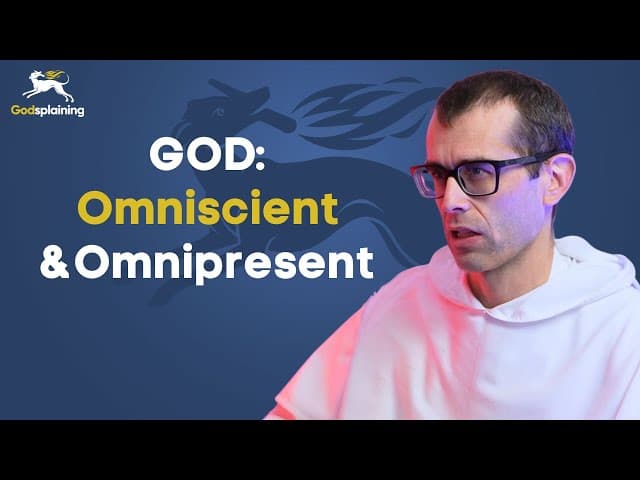 Godsplaining

GOD:
Omniscient
& Omnipresent